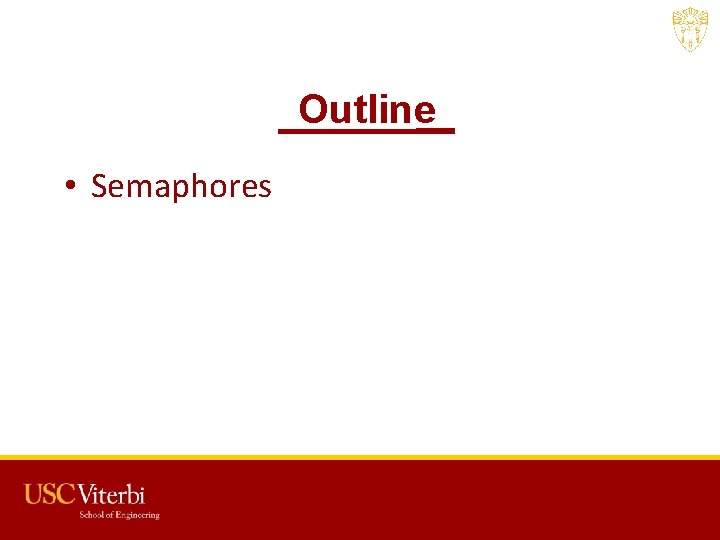 Outline

• Semaphores

USC Viterbi
School of Engineering